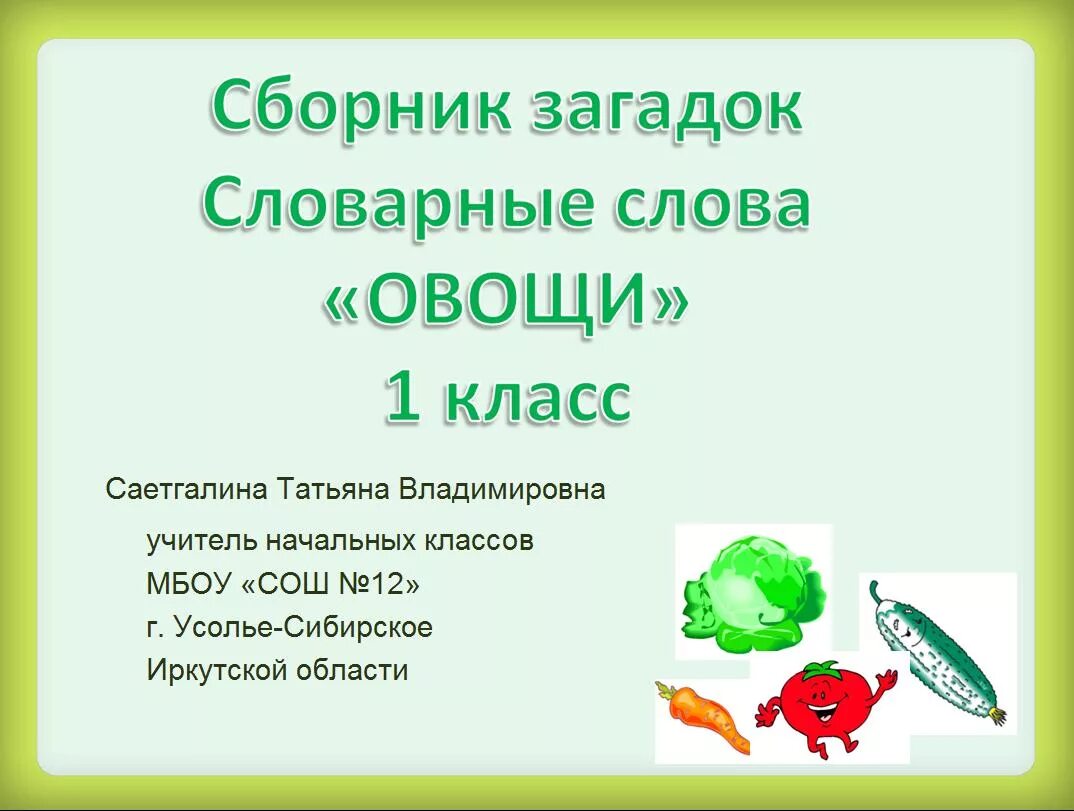 Сборник загадок
Словарные слова
«ОВОЩИ»
1 класс

Саетгалина Татьяна Владимировна

учитель начальных классов
МБОУ «СОШ №12»
г. Усолье-Сибирское
Иркутской области